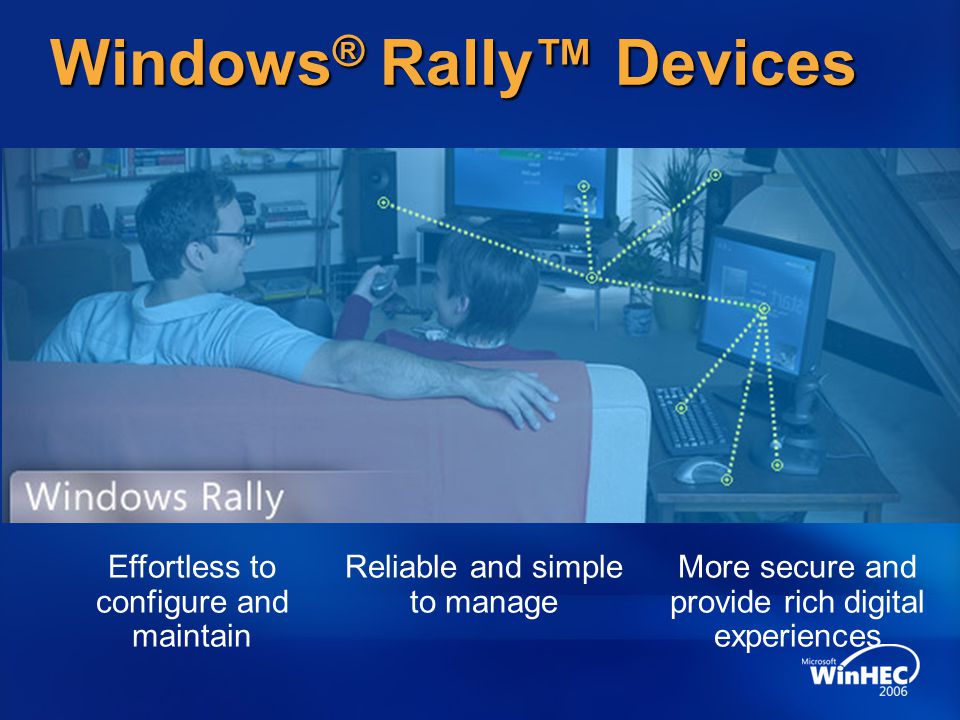 Windows® Rally™ Devices

Windows Rally

Effortless to configure and maintain

Reliable and simple to manage

More secure and provide rich digital experiences

Microsoft WinHEC 2006